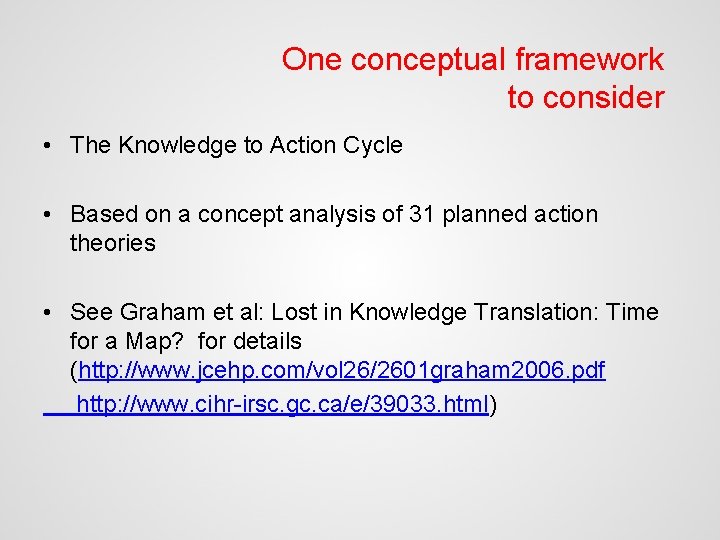 One conceptual framework to consider

• The Knowledge to Action Cycle

• Based on a concept analysis of 31 planned action theories

• See Graham et al: Lost in Knowledge Translation: Time for a Map? for details (http://www.jcehp.com/vol26/2601graham2006.pdf
http://www.cihr-irsc.gc.ca/e/39033.html)